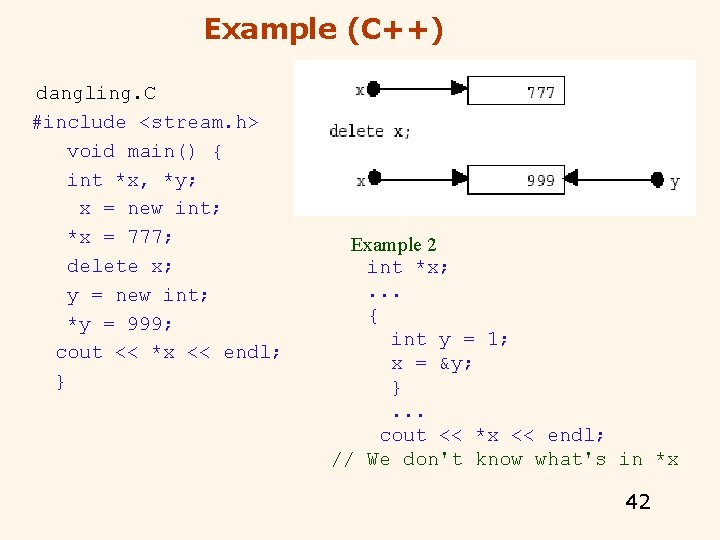 Example (C++)

dangling.C
#include <stream.h>
void main() {
int *x, *y;
x = new int;
*x = 777;
delete x;
y = new int;
*y = 999;
cout << *x << endl;
}

x
777
delete x;
x
999
y

Example 2
int *x;
...
{
int y = 1;
x = &y;
}
...
cout << *x << endl;
// We don't know what's in *x

42